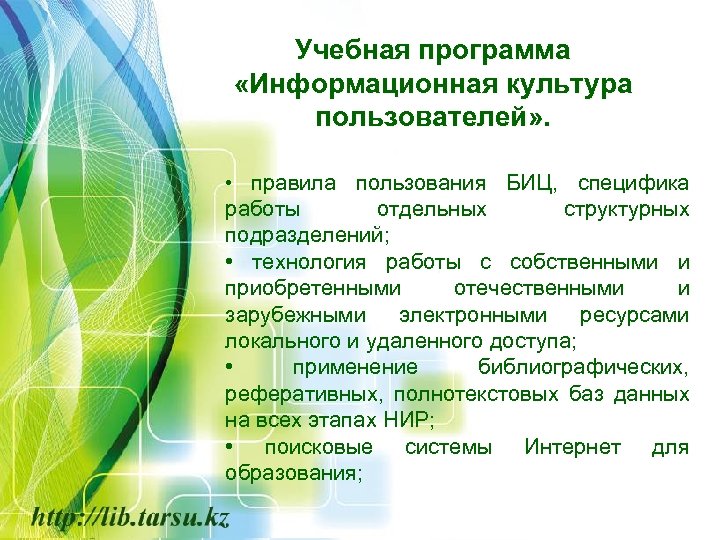 Учебная программа «Информационная культура пользователей».

• правила пользования БИЦ, специфика работы отдельных структурных подразделений;
• технология работы с собственными и приобретенными отечественными и зарубежными электронными ресурсами локального и удаленного доступа;
• применение библиографических, реферативных, полнотекстовых баз данных на всех этапах НИР;
• поисковые системы Интернет для образования;

http://lib.tarsu.kz